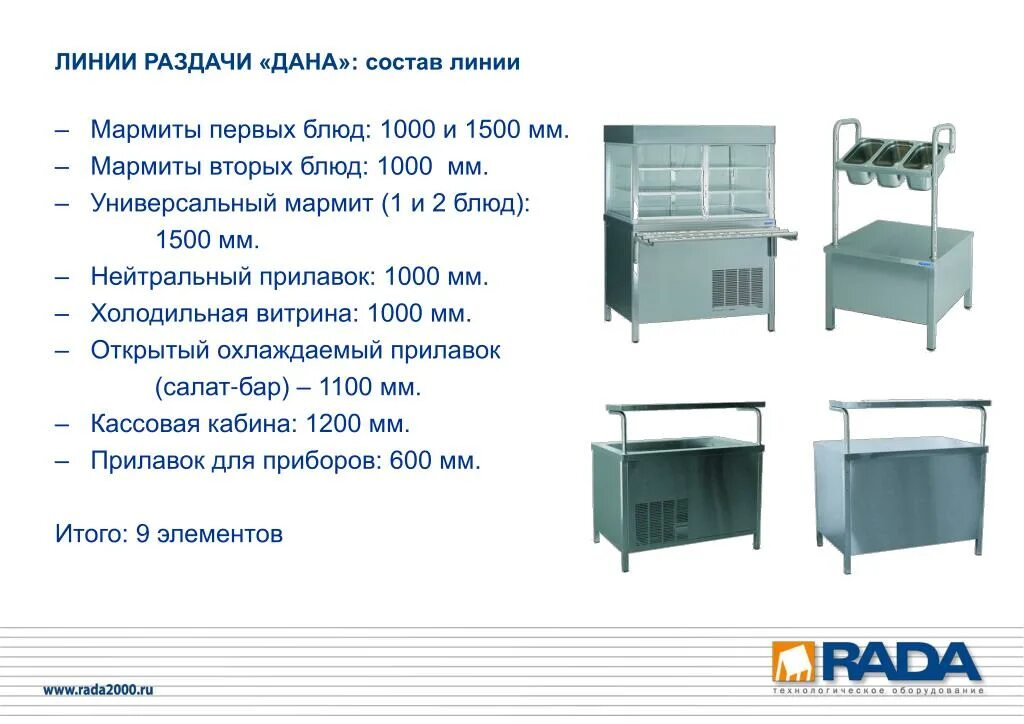 ЛИНИИ РАЗДАЧИ «ДАНА»: состав линии

– Мармиты первых блюд: 1000 и 1500 мм.
– Мармиты вторых блюд: 1000 мм.
– Универсальный мармит (1 и 2 блюд): 1500 мм.
– Нейтральный прилавок: 1000 мм.
– Холодильная витрина: 1000 мм.
– Открытый охлаждаемый прилавок (салат-бар) – 1100 мм.
– Кассовая кабина: 1200 мм.
– Прилавок для приборов: 600 мм.

Итого: 9 элементов

www.rada2000.ru

RADA
технологическое оборудование